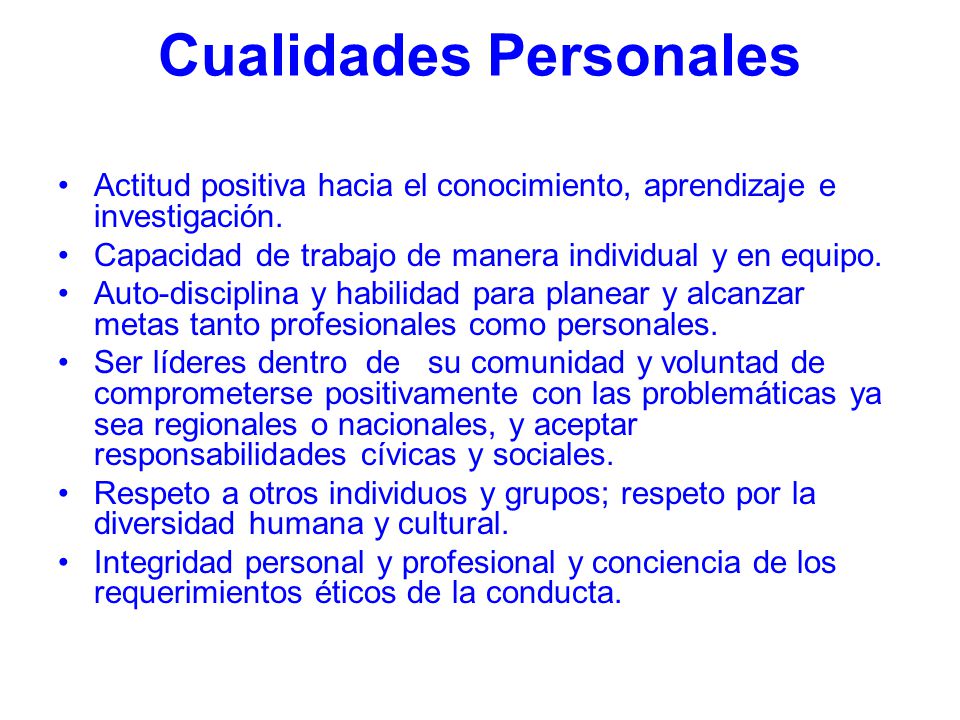 Cualidades Personales

• Actitud positiva hacia el conocimiento, aprendizaje e investigación.
• Capacidad de trabajo de manera individual y en equipo.
• Auto-disciplina y habilidad para planear y alcanzar metas tanto profesionales como personales.
• Ser líderes dentro de su comunidad y voluntad de comprometerse positivamente con las problemáticas ya sea regionales o nacionales, y aceptar responsabilidades cívicas y sociales.
• Respeto a otros individuos y grupos; respeto por la diversidad humana y cultural.
• Integridad personal y profesional y conciencia de los requerimientos éticos de la conducta.